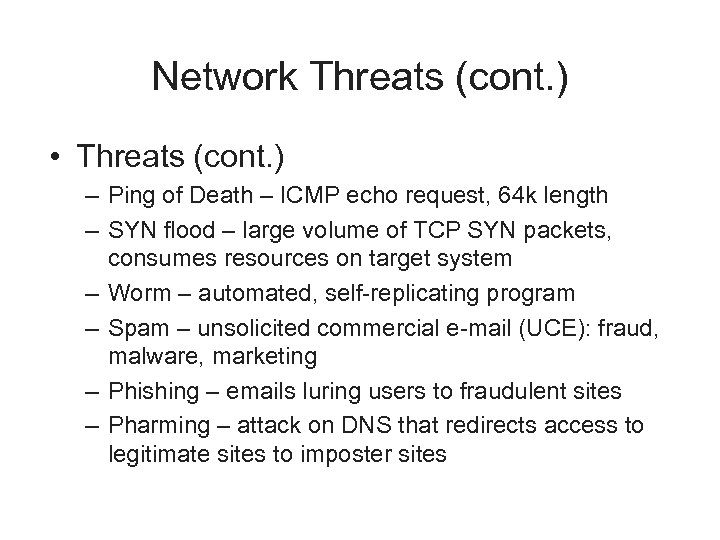 Network Threats (cont.)

• Threats (cont.)

– Ping of Death – ICMP echo request, 64k length

– SYN flood – large volume of TCP SYN packets, consumes resources on target system

– Worm – automated, self-replicating program

– Spam – unsolicited commercial e-mail (UCE): fraud, malware, marketing

– Phishing – emails luring users to fraudulent sites

– Pharming – attack on DNS that redirects access to legitimate sites to imposter sites